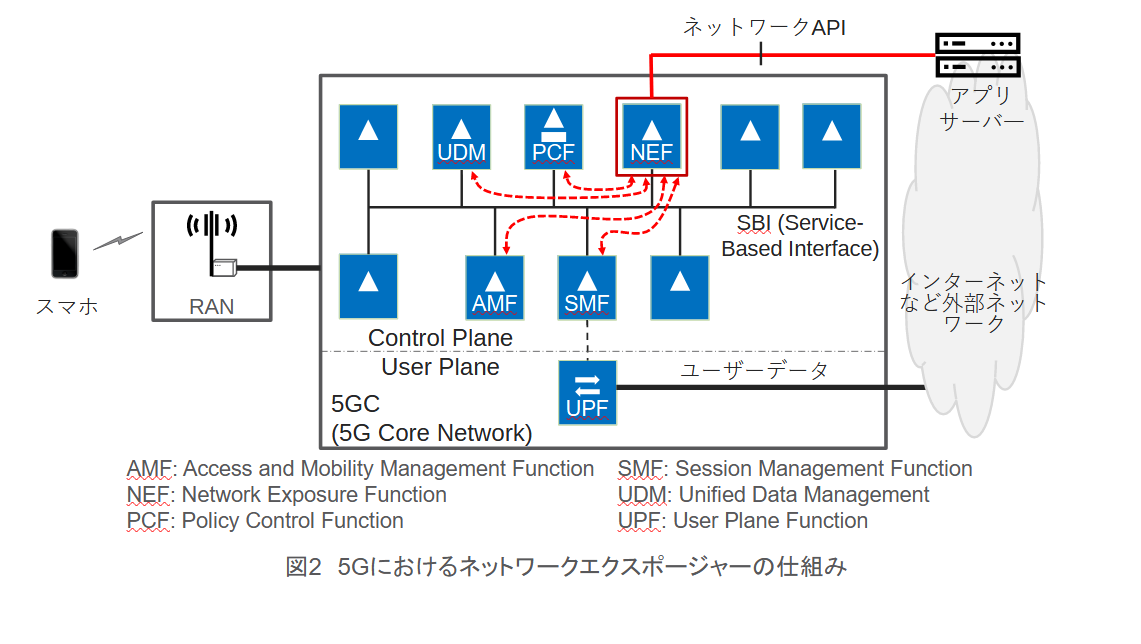 ネットワークAPI

アプリサーバー

UDM

PCF

NEF

SBI (Service-Based Interface)

スマホ

RAN

AMF

SMF

インターネットなど外部ネットワーク

Control Plane

User Plane

ユーザーデータ

UPF

5GC
(5G Core Network)

AMF: Access and Mobility Management Function
NEF: Network Exposure Function
PCF: Policy Control Function

SMF: Session Management Function
UDM: Unified Data Management
UPF: User Plane Function

図2 5Gにおけるネットワークエクスポージャーの仕組み